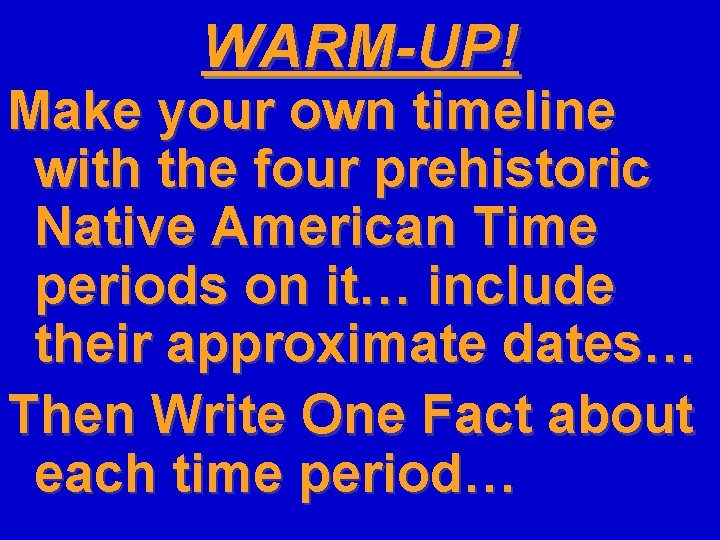 WARM-UP!

Make your own timeline with the four prehistoric Native American Time periods on it… include their approximate dates…

Then Write One Fact about each time period…